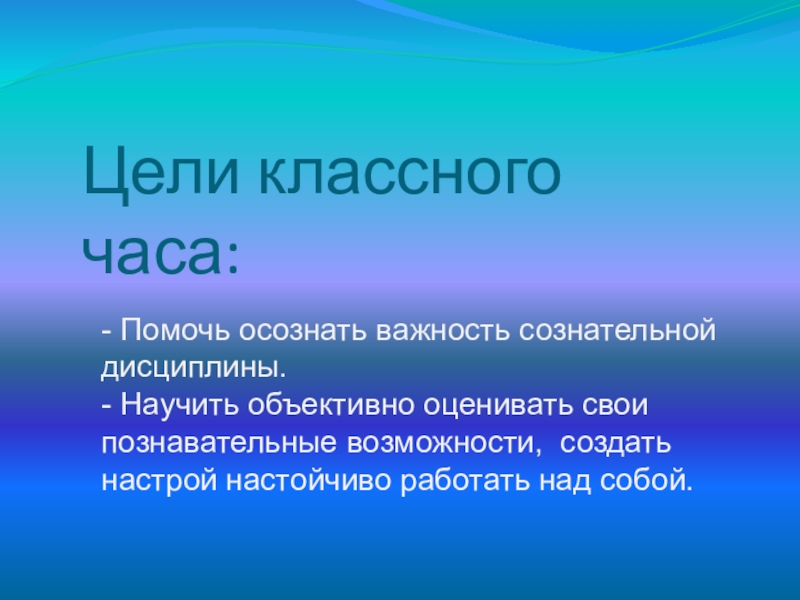 Цели классного часа:

- Помочь осознать важность сознательной дисциплины.
- Научить объективно оценивать свои познавательные возможности, создать настрой настойчиво работать над собой.